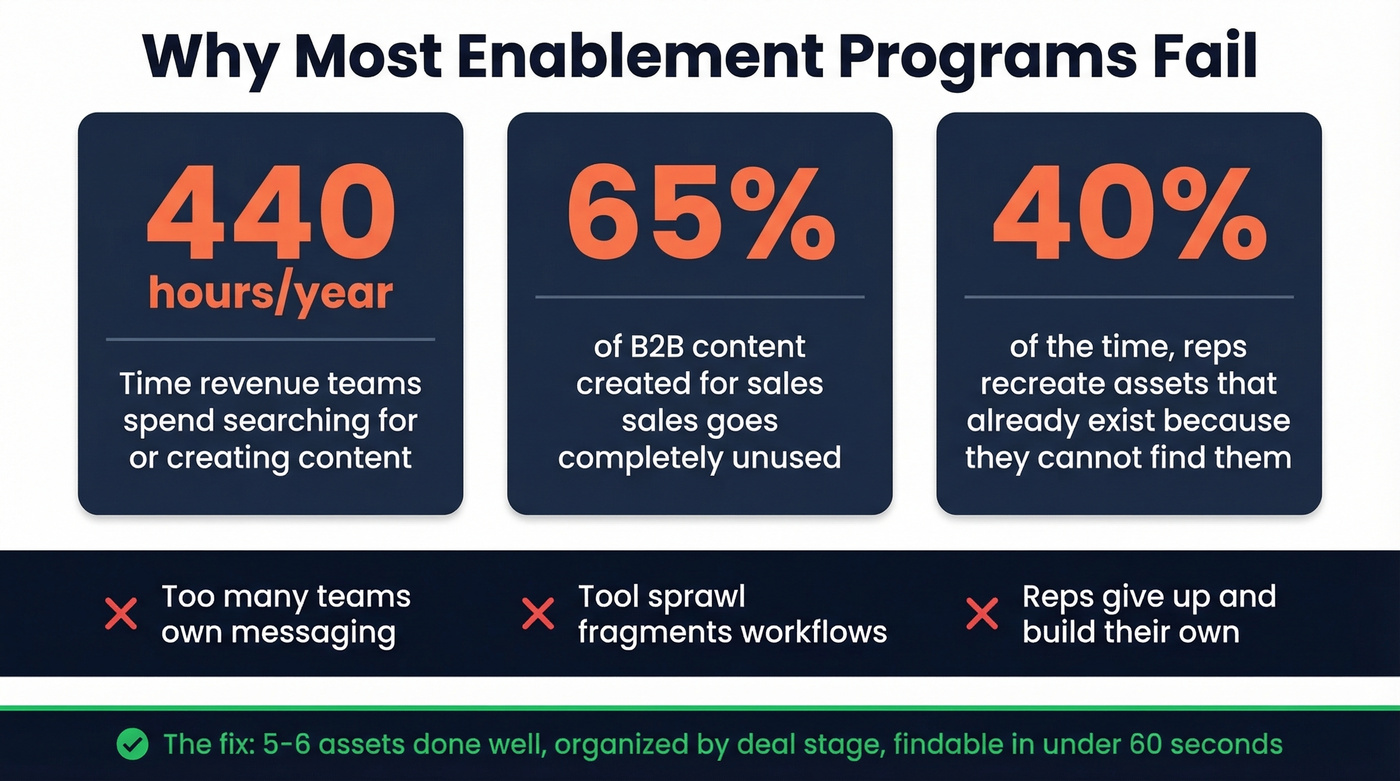 Why Most Enablement Programs Fail

440
hours/year

Time revenue teams spend searching for or creating content

65%

of B2B content created for sales sales goes completely unused

40%

of the time, reps recreate assets that already exist because they cannot find them

Too many teams own messaging

Tool sprawl fragments workflows

Reps give up and build their own

The fix: 5-6 assets done well, organized by deal stage, findable in under 60 seconds